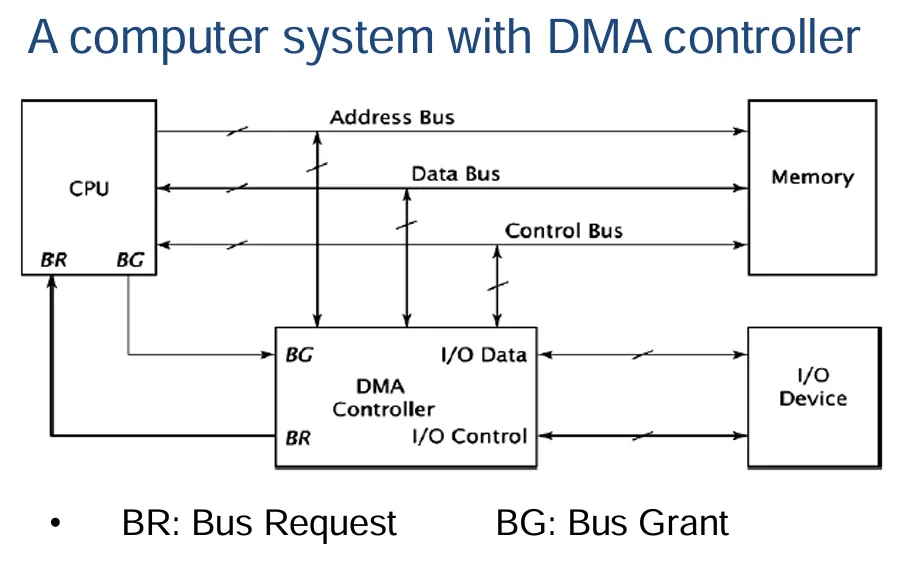 A computer system with DMA controller

CPU
BR BG
Address Bus
Data Bus
Control Bus
Memory
BG
DMA Controller
BR
I/O Data
I/O Control
I/O Device

• BR: Bus Request BG: Bus Grant